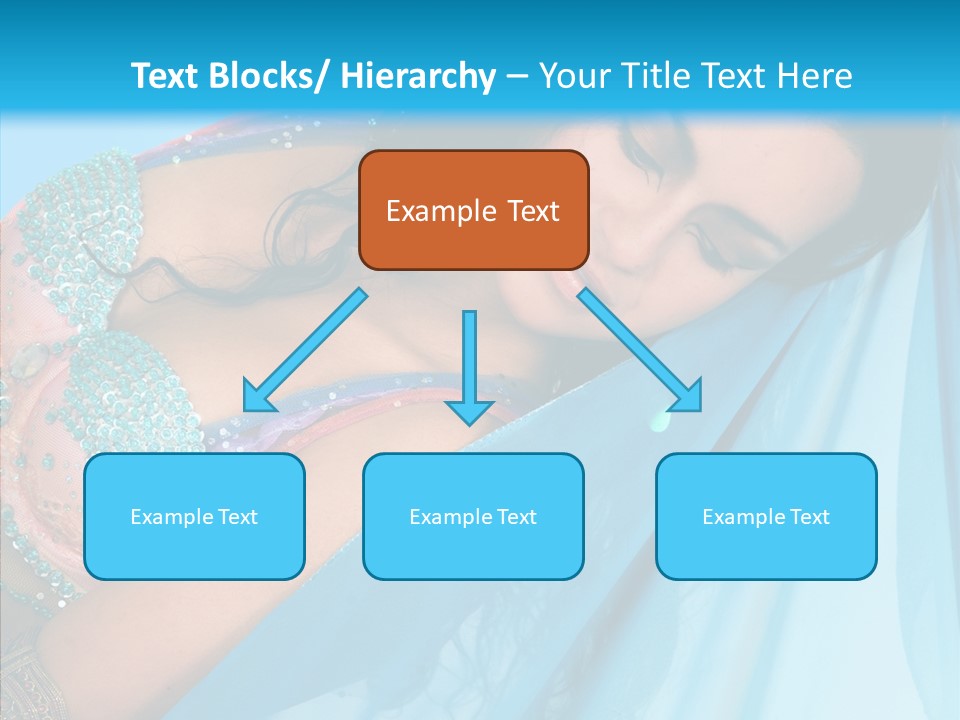 Text Blocks/ Hierarchy – Your Title Text Here

Example Text

Example Text

Example Text

Example Text